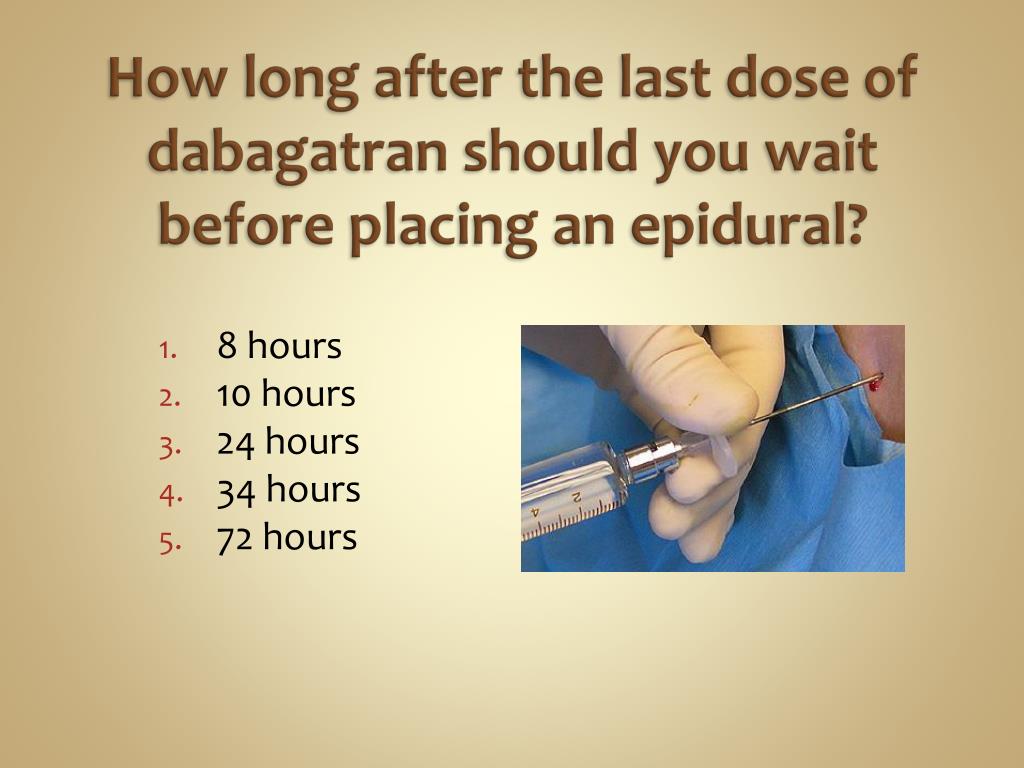 How long after the last dose of dabagatran should you wait before placing an epidural?

1. 8 hours
2. 10 hours
3. 24 hours
4. 34 hours
5. 72 hours

2
4